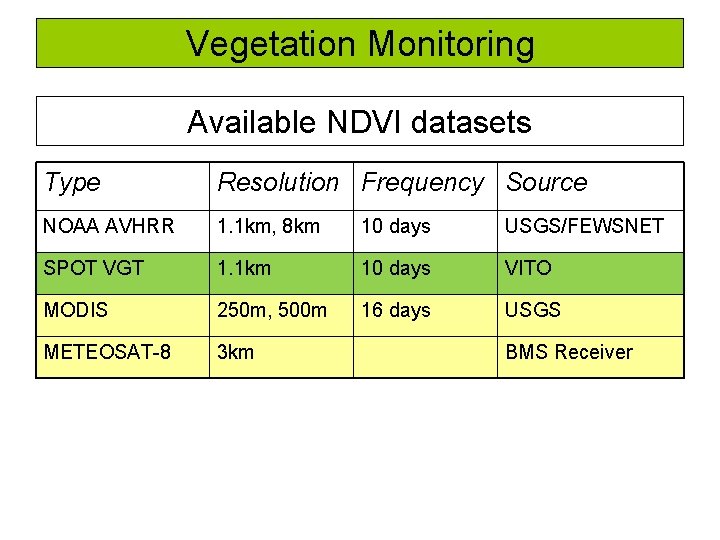 Vegetation Monitoring

Available NDVI datasets

| Type | Resolution | Frequency | Source |
|---|---|---|---|
| NOAA AVHRR | 1.1km, 8km | 10 days | USGS/FEWSNET |
| SPOT VGT | 1.1km | 10 days | VITO |
| MODIS | 250m, 500m | 16 days | USGS |
| METEOSAT-8 | 3km | | BMS Receiver |